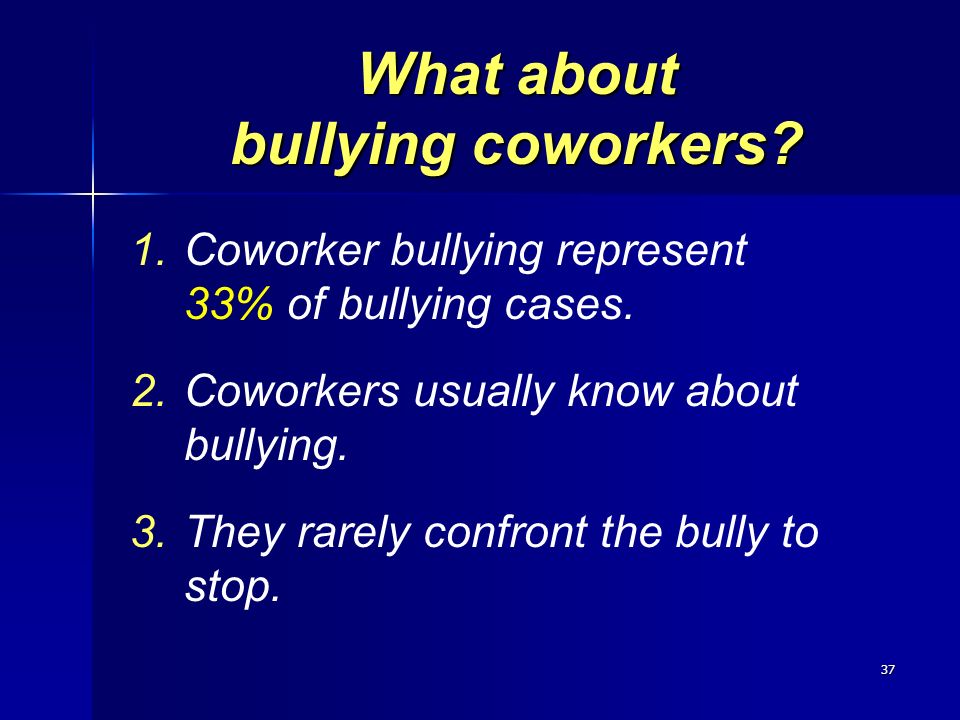 What about bullying coworkers?

1. Coworker bullying represent 33% of bullying cases.

2. Coworkers usually know about bullying.

3. They rarely confront the bully to stop.

37